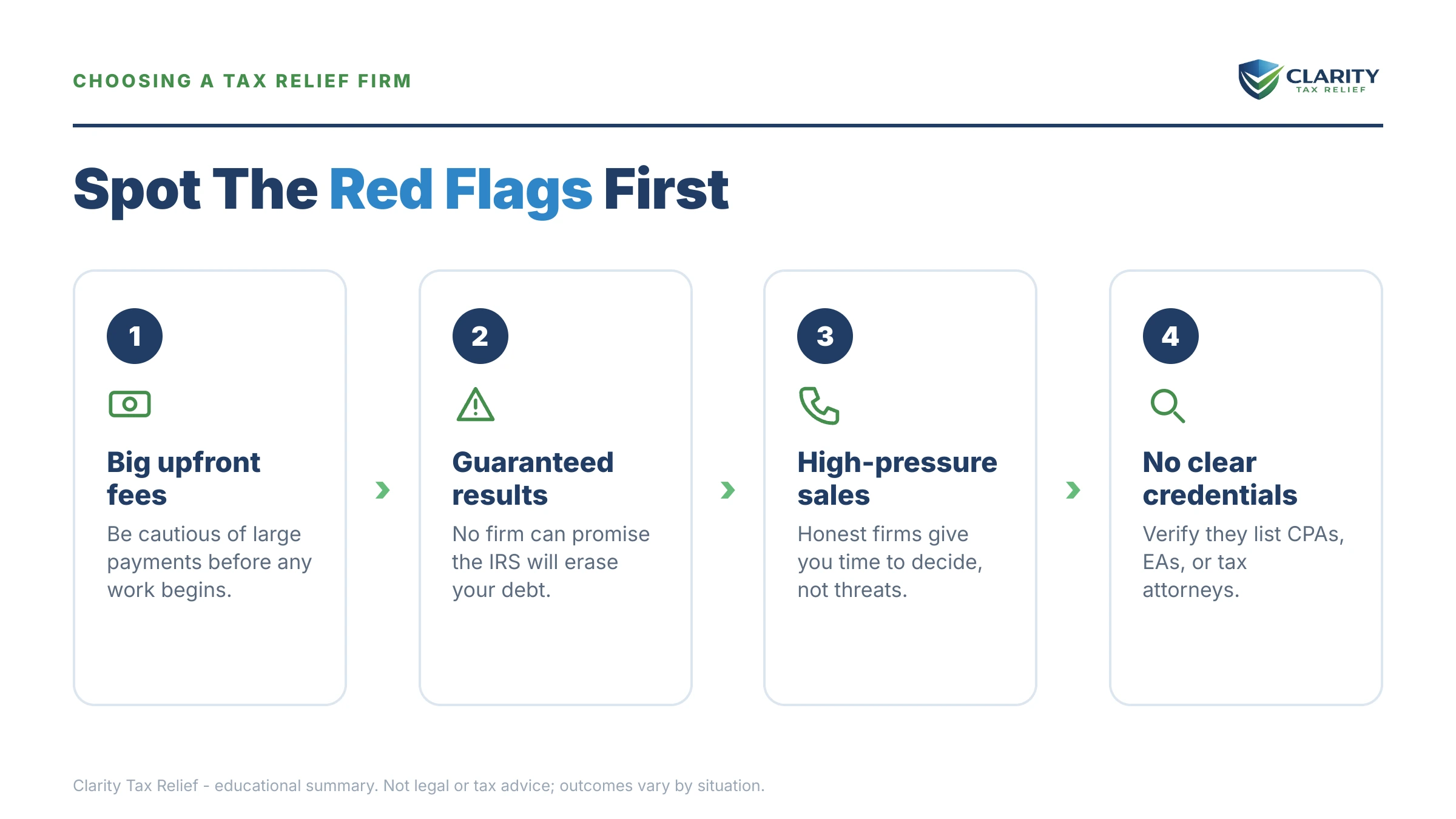 CHOOSING A TAX RELIEF FIRM

CLARITY
TAX RELIEF

Spot The Red Flags First

1

Big upfront fees

Be cautious of large payments before any work begins.

2

Guaranteed results

No firm can promise the IRS will erase your debt.

3

High-pressure sales

Honest firms give you time to decide, not threats.

4

No clear credentials

Verify they list CPAs, EAs, or tax attorneys.

Clarity Tax Relief - educational summary. Not legal or tax advice; outcomes vary by situation.